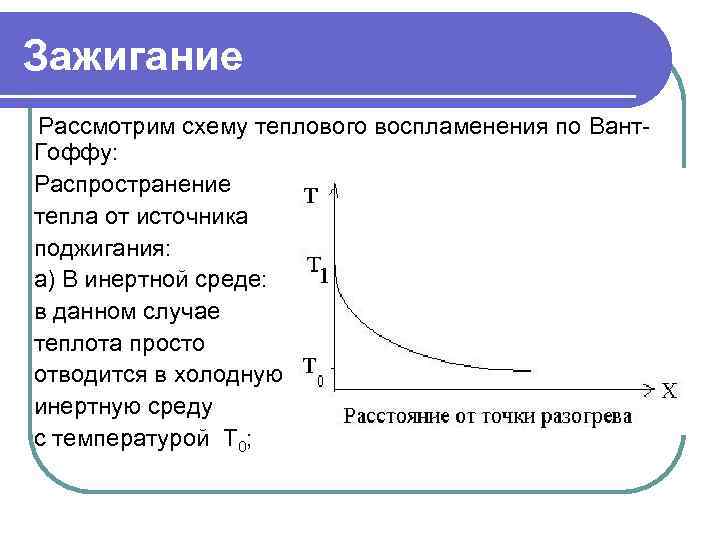 Зажигание

Рассмотрим схему теплового воспламенения по Вант-Гоффу:

Распространение тепла от источника поджигания:
а) В инертной среде: в данном случае теплота просто отводится в холодную инертную среду с температурой $T_0$;

T

$T_1$

$T_0$

X

Расстояние от точки разогрева